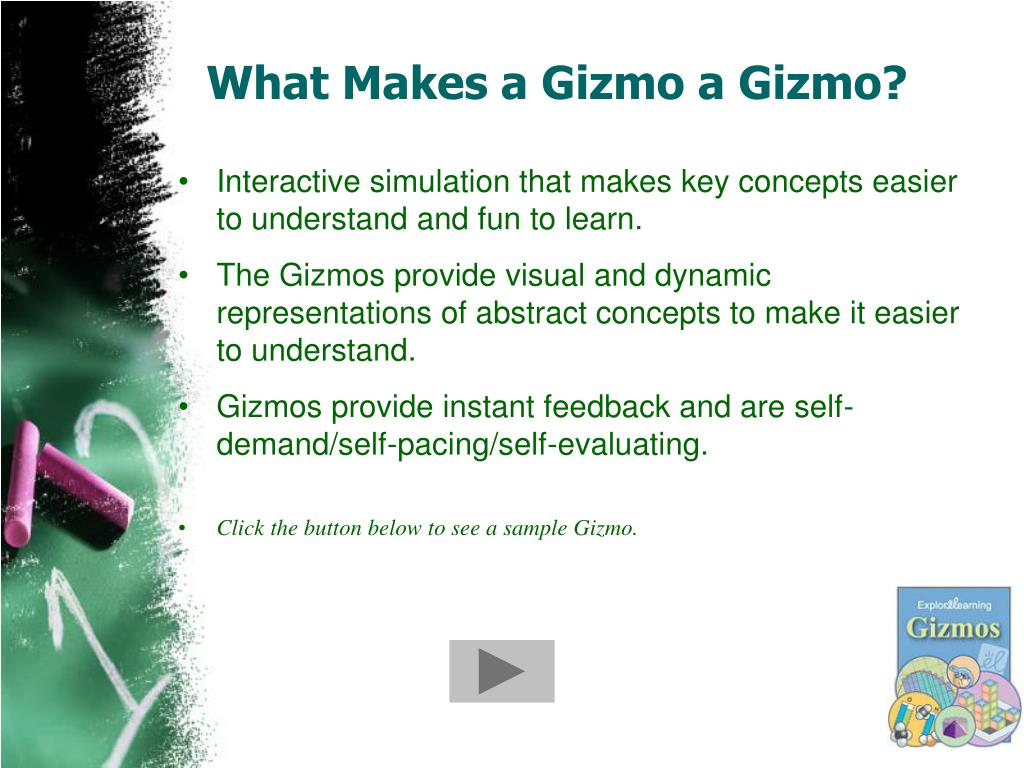 What Makes a Gizmo a Gizmo?

• Interactive simulation that makes key concepts easier to understand and fun to learn.

• The Gizmos provide visual and dynamic representations of abstract concepts to make it easier to understand.

• Gizmos provide instant feedback and are self-demand/self-pacing/self-evaluating.

• Click the button below to see a sample Gizmo.

ExploreLearning
Gizmos